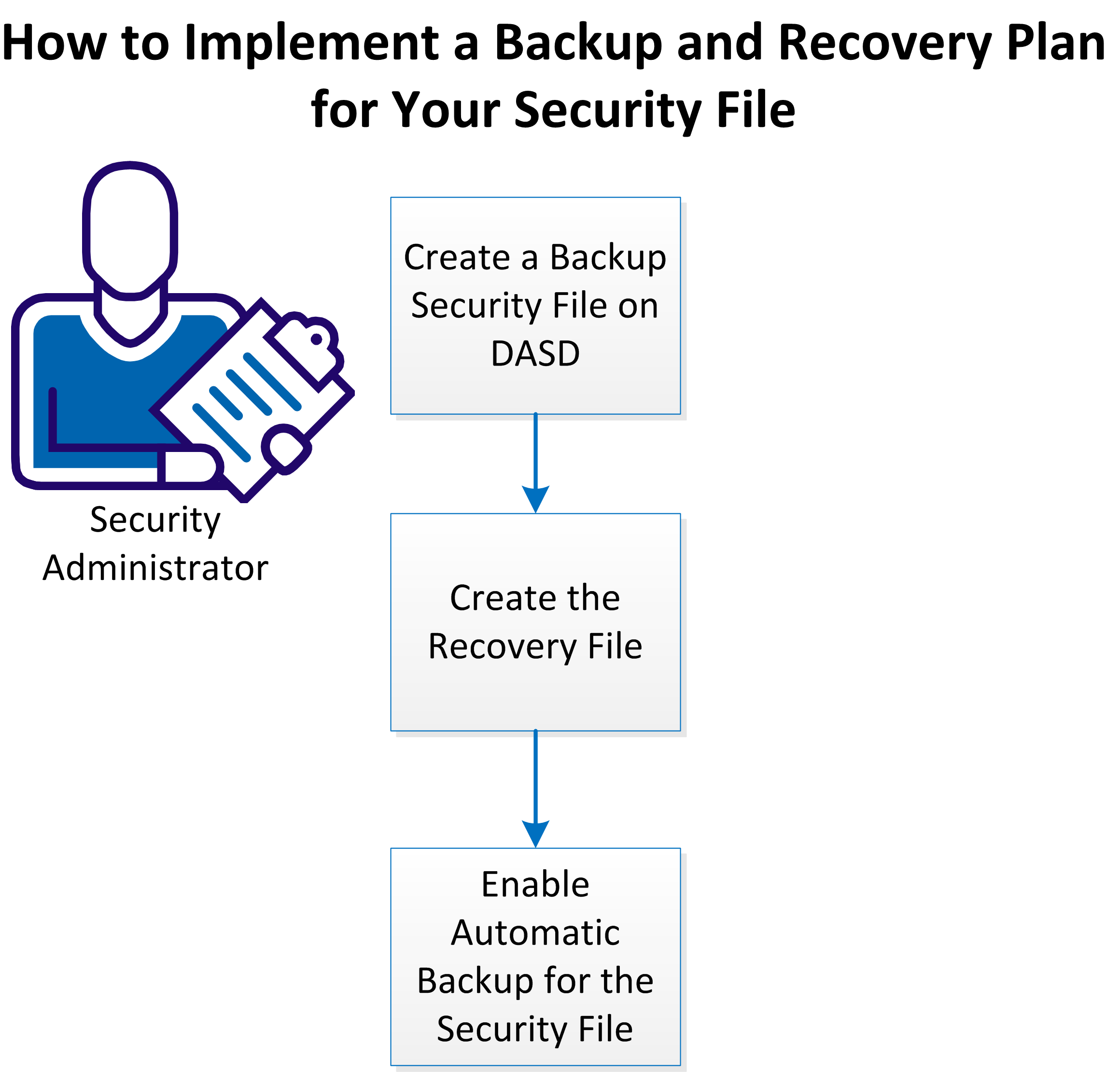 How to Implement a Backup and Recovery Plan for Your Security File

Security Administrator

Create a Backup Security File on DASD

Create the Recovery File

Enable Automatic Backup for the Security File